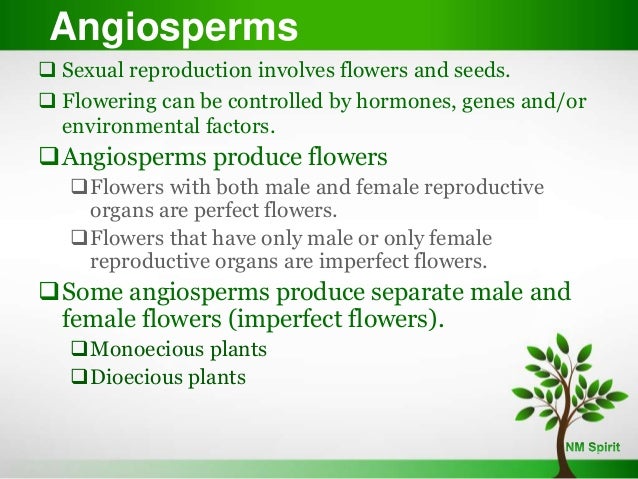 Angiosperms

❑ Sexual reproduction involves flowers and seeds.

❑ Flowering can be controlled by hormones, genes and/or environmental factors.

❑ Angiosperms produce flowers

❑ Flowers with both male and female reproductive organs are perfect flowers.

❑ Flowers that have only male or only female reproductive organs are imperfect flowers.

❑ Some angiosperms produce separate male and female flowers (imperfect flowers).

❑ Monoecious plants

❑ Dioecious plants

NM Spirit